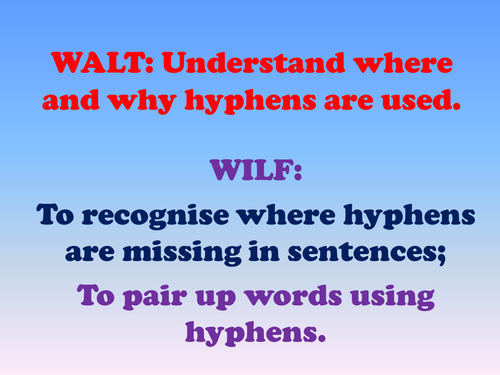 WALT: Understand where and why hyphens are used.

WILF:

To recognise where hyphens are missing in sentences;

To pair up words using hyphens.